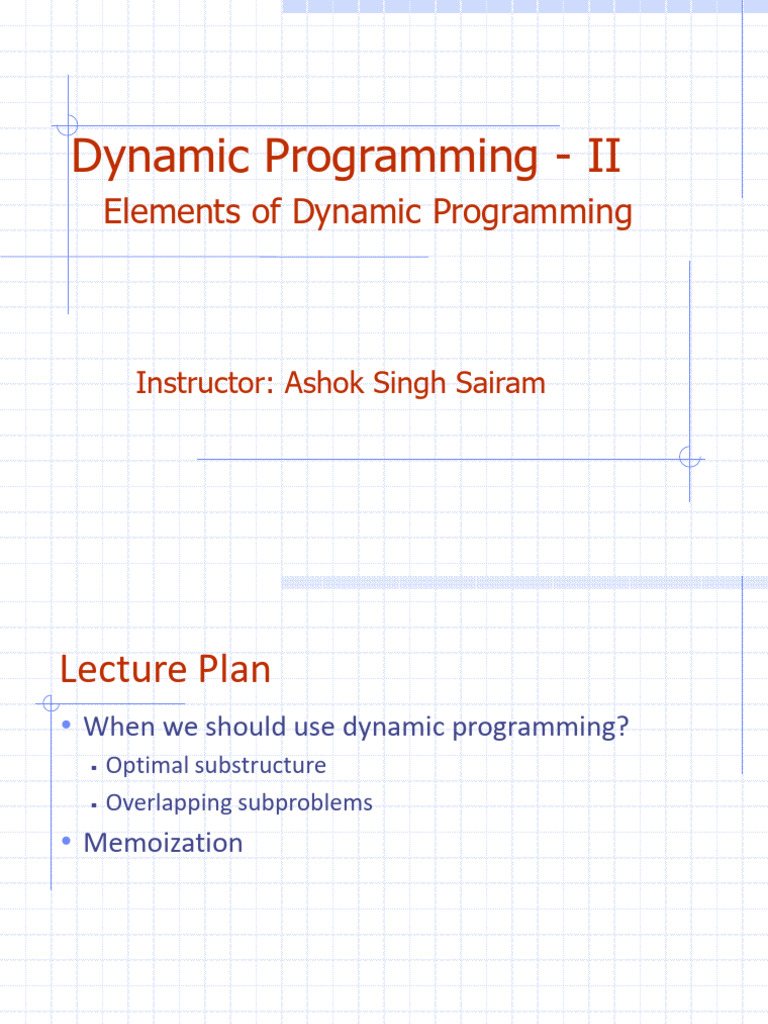 Dynamic Programming - II
Elements of Dynamic Programming

Instructor: Ashok Singh Sairam

Lecture Plan

• When we should use dynamic programming?
  ▪ Optimal substructure
  ▪ Overlapping subproblems
• Memoization